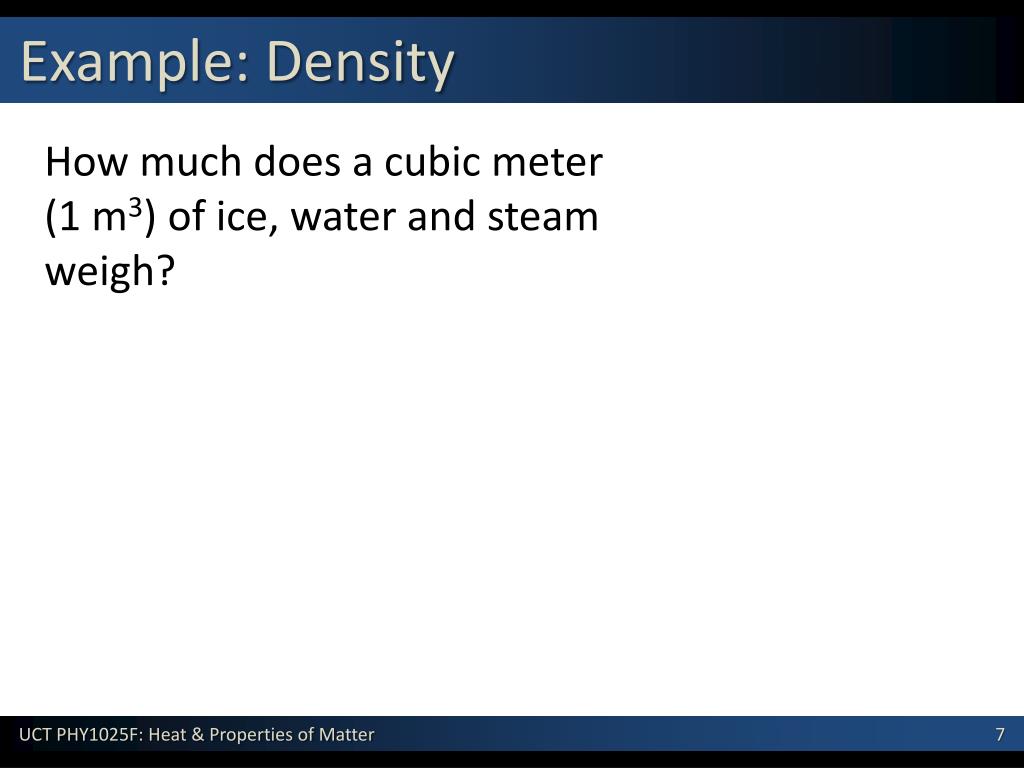 Example: Density

How much does a cubic meter (1 $m^3$) of ice, water and steam weigh?

UCT PHY1025F: Heat & Properties of Matter

7